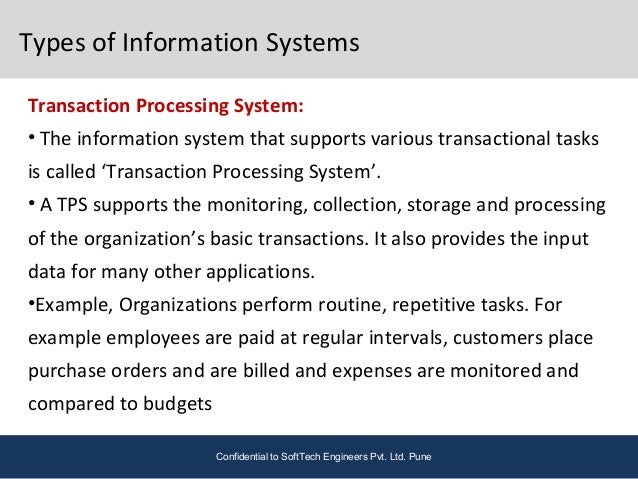 Types of Information Systems

Transaction Processing System:

• The information system that supports various transactional tasks is called ‘Transaction Processing System’.

• A TPS supports the monitoring, collection, storage and processing of the organization’s basic transactions. It also provides the input data for many other applications.

•Example, Organizations perform routine, repetitive tasks. For example employees are paid at regular intervals, customers place purchase orders and are billed and expenses are monitored and compared to budgets

Confidential to SoftTech Engineers Pvt. Ltd. Pune